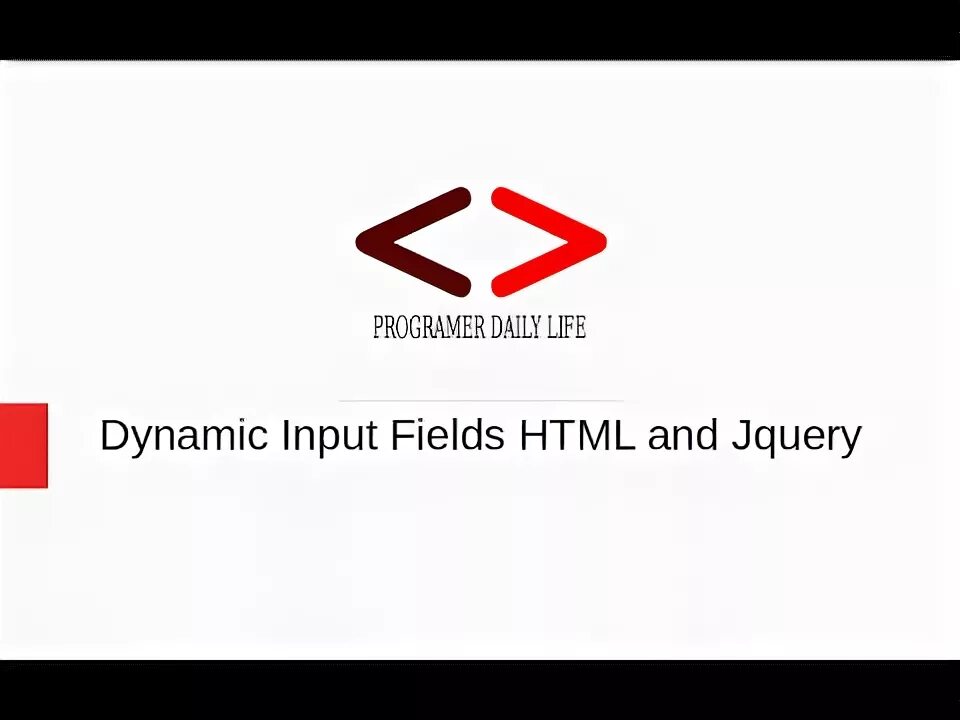 PROGRAMER DAILY LIFE

Dynamic Input Fields HTML and Jquery